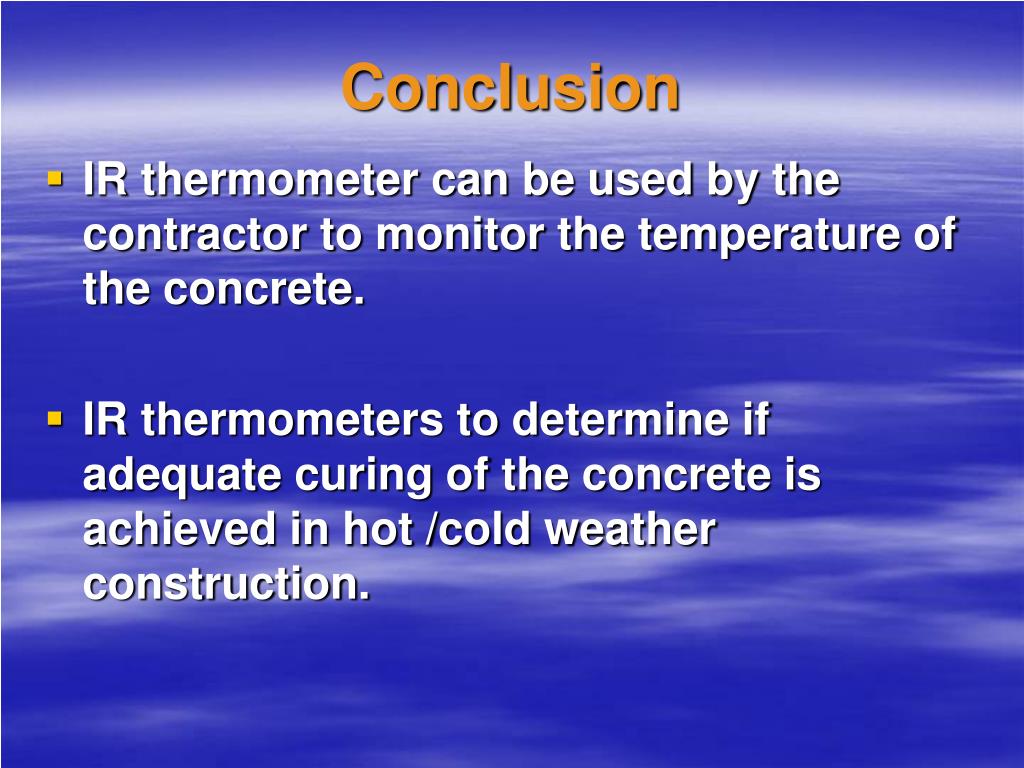 Conclusion

▪ IR thermometer can be used by the contractor to monitor the temperature of the concrete.

▪ IR thermometers to determine if adequate curing of the concrete is achieved in hot /cold weather construction.